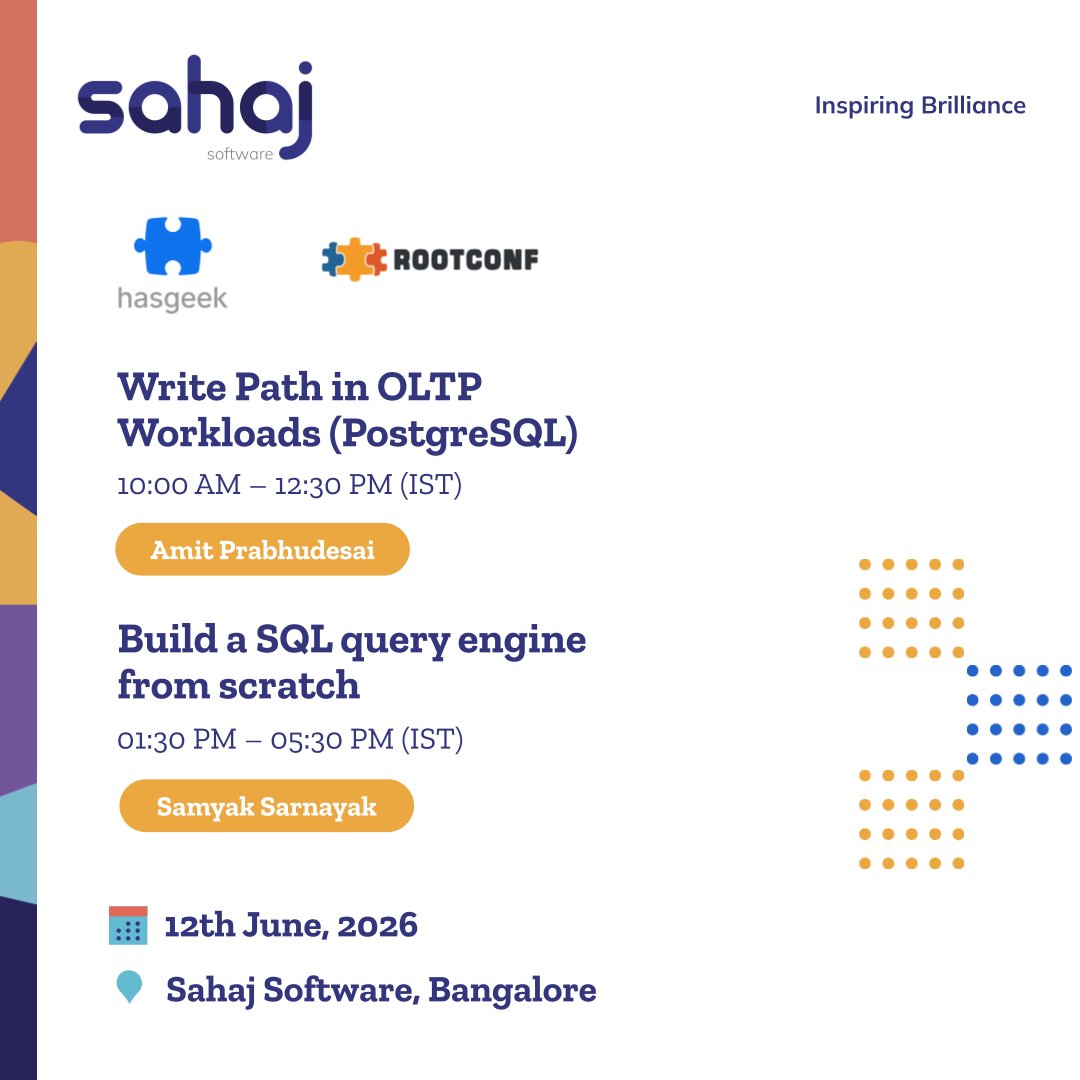 sahaj
software

Inspiring Brilliance

hasgeek

ROOTCONF

Write Path in OLTP Workloads (PostgreSQL)

10:00 AM – 12:30 PM (IST)

Amit Prabhudesai

Build a SQL query engine from scratch

01:30 PM – 05:30 PM (IST)

Samyak Sarnayak

12th June, 2026

Sahaj Software, Bangalore